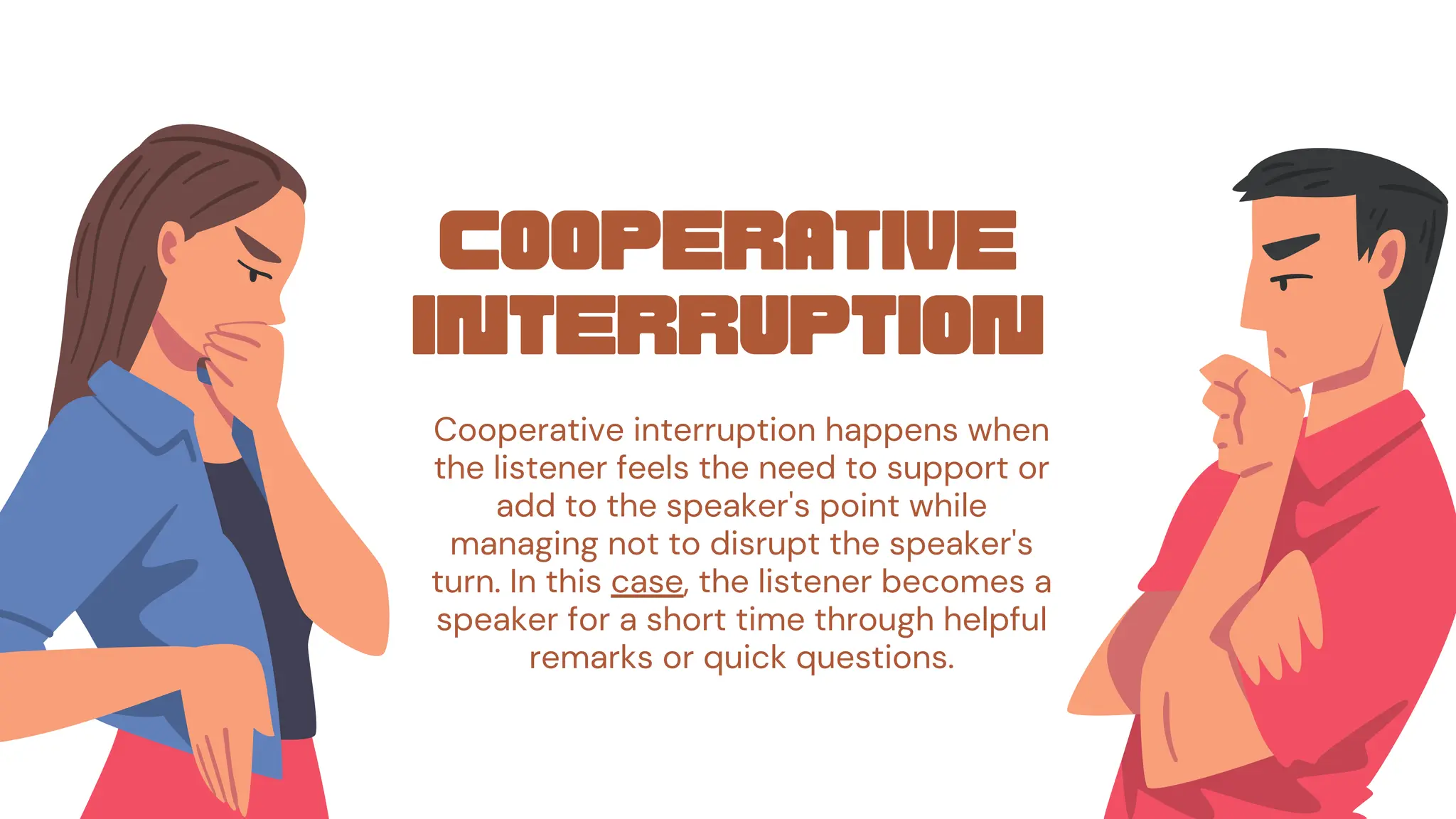 COOPERATIVE INTERRUPTION

Cooperative interruption happens when the listener feels the need to support or add to the speaker's point while managing not to disrupt the speaker's turn. In this case, the listener becomes a speaker for a short time through helpful remarks or quick questions.